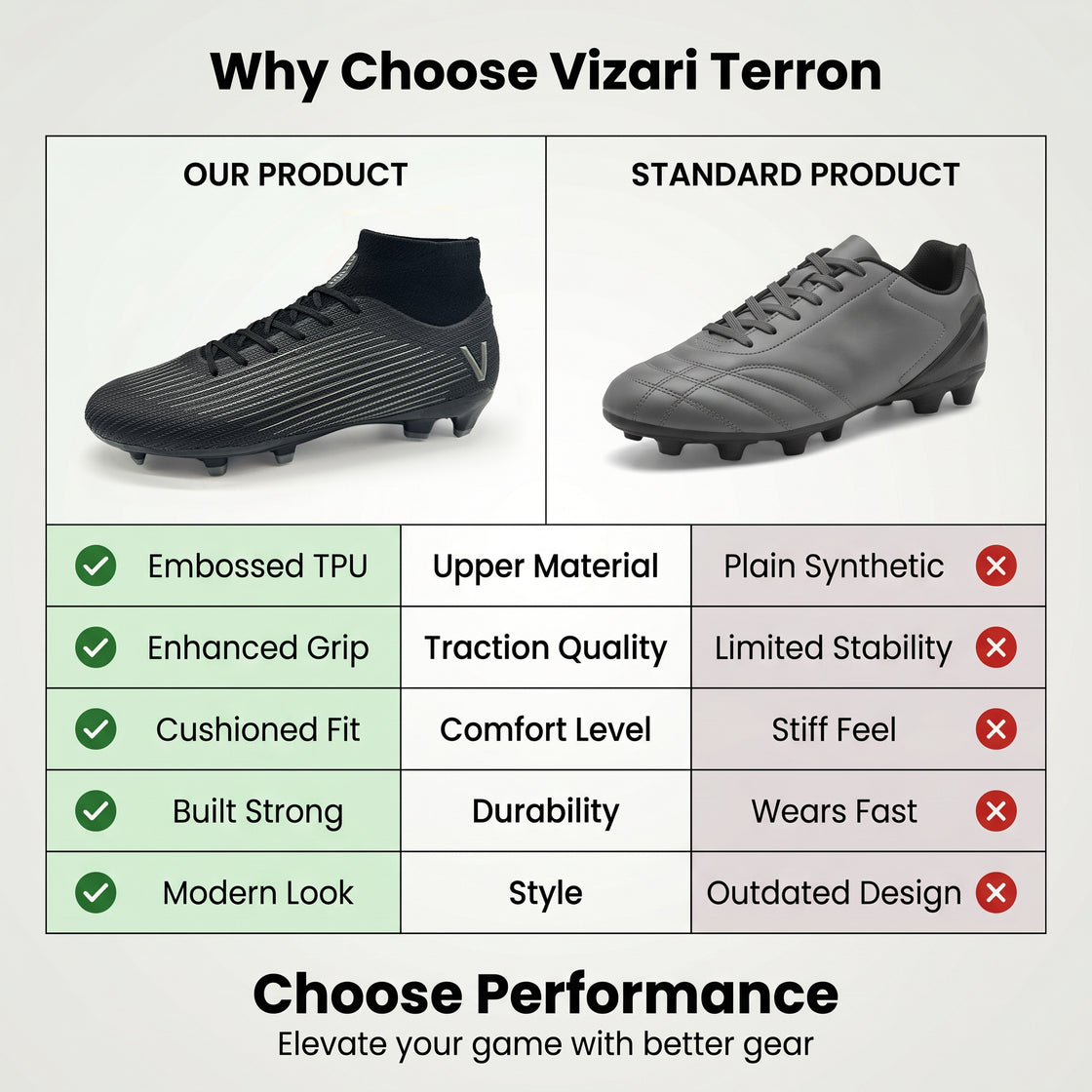 Why Choose Vizari Terron

| OUR PRODUCT | | STANDARD PRODUCT |
|---|---|---|
| Embossed TPU | Upper Material | Plain Synthetic |
| Enhanced Grip | Traction Quality | Limited Stability |
| Cushioned Fit | Comfort Level | Stiff Feel |
| Built Strong | Durability | Wears Fast |
| Modern Look | Style | Outdated Design |

Choose Performance
Elevate your game with better gear